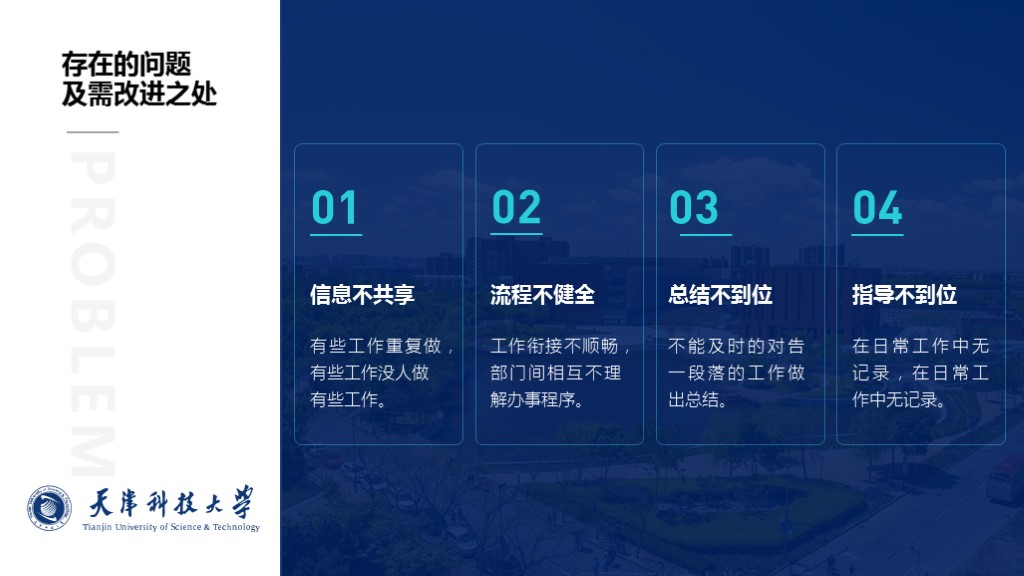 存在的问题
及需改进之处

PROBLEM

01
信息不共享
有些工作重复做，有些工作没人做有些工作。

02
流程不健全
工作衔接不顺畅，部门间相互不理解办事程序。

03
总结不到位
不能及时的对告一段落的工作做出总结。

04
指导不到位
在日常工作中无记录，在日常工作中无记录。

天津科技大学
Tianjin University of Science & Technology